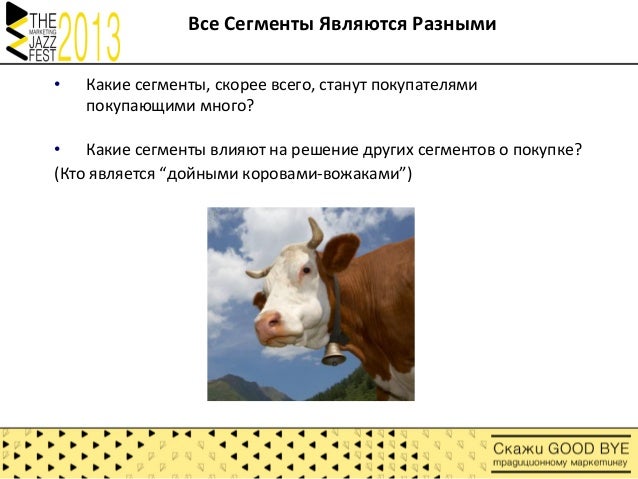 THE MARKETING JAZZ FEST 2013

Все Сегменты Являются Разными

• Какие сегменты, скорее всего, станут покупателями покупающими много?

• Какие сегменты влияют на решение других сегментов о покупке?
(Кто является “дойными коровами-вожаками”)

Скажи GOOD BYE традиционному маркетингу